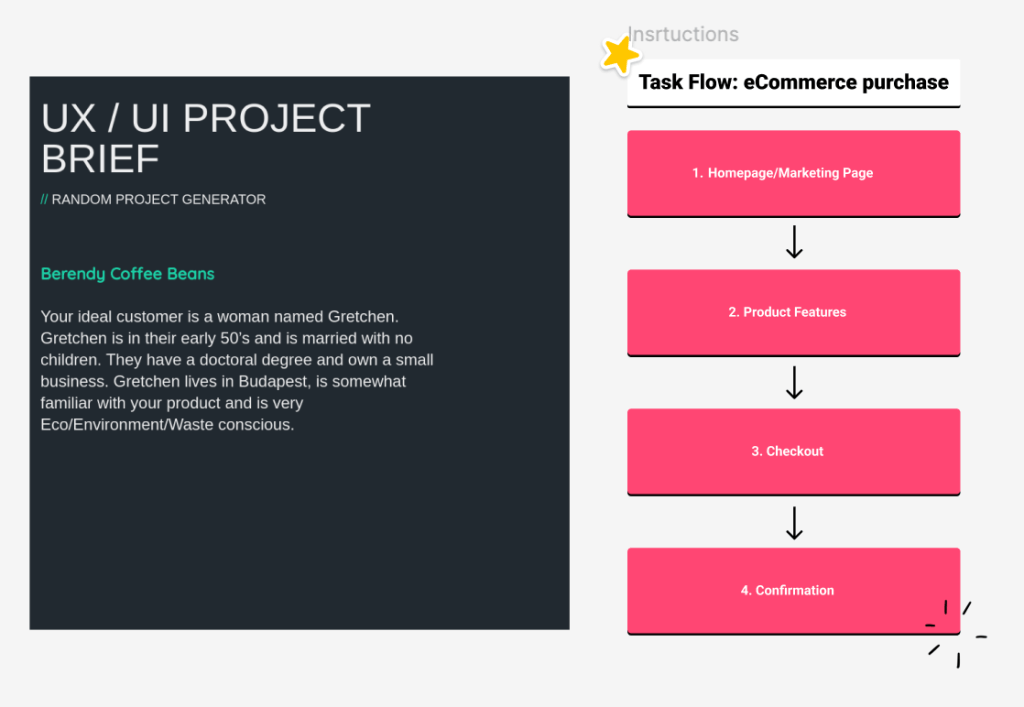 UX / UI PROJECT BRIEF

// RANDOM PROJECT GENERATOR

Berendy Coffee Beans

Your ideal customer is a woman named Gretchen. Gretchen is in their early 50's and is married with no children. They have a doctoral degree and own a small business. Gretchen lives in Budapest, is somewhat familiar with your product and is very Eco/Environment/Waste conscious.

Insrtuctions

Task Flow: eCommerce purchase

1. Homepage/Marketing Page

2. Product Features

3. Checkout

4. Confirmation